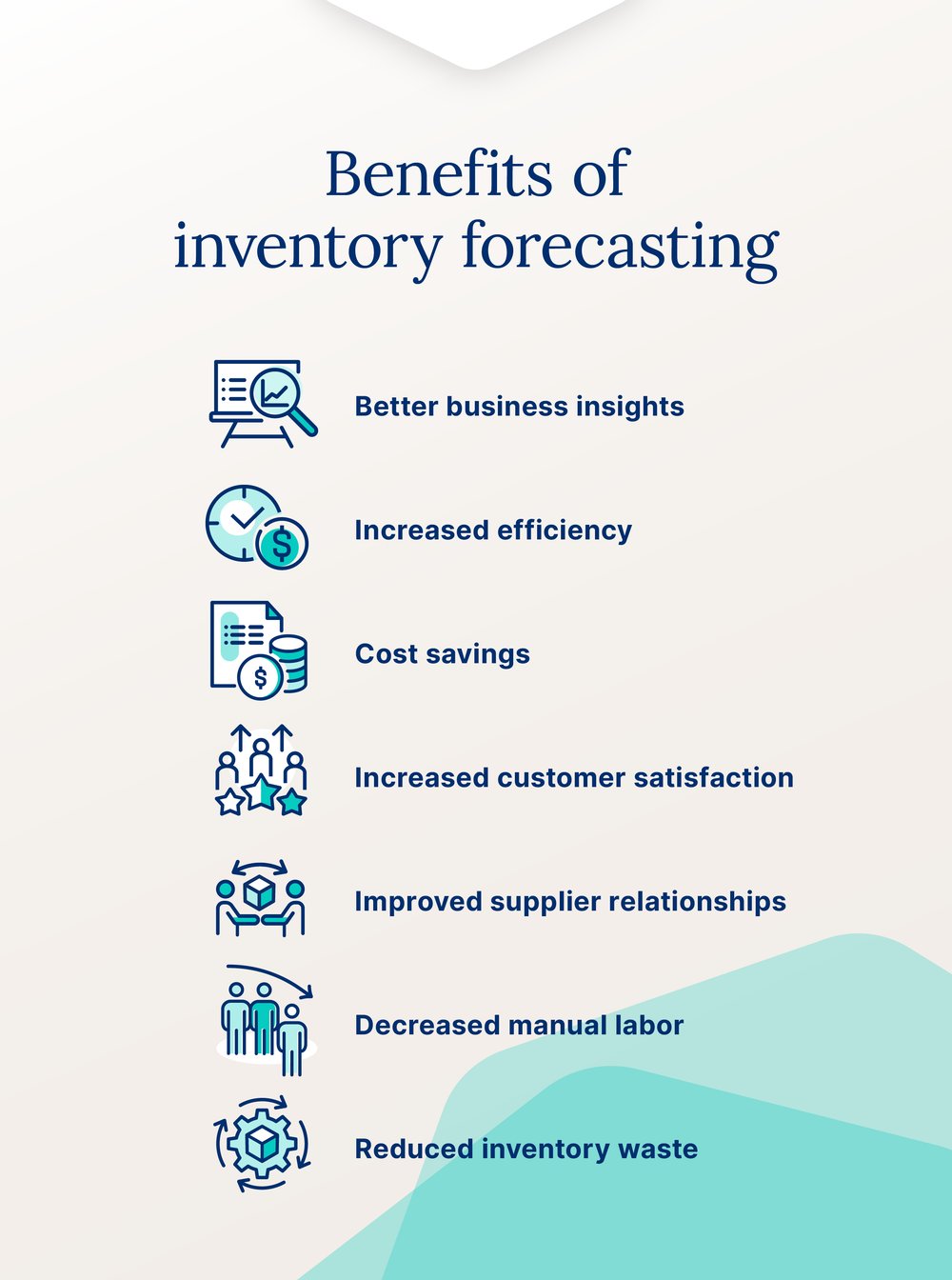 Benefits of inventory forecasting

Better business insights

Increased efficiency

Cost savings

Increased customer satisfaction

Improved supplier relationships

Decreased manual labor

Reduced inventory waste